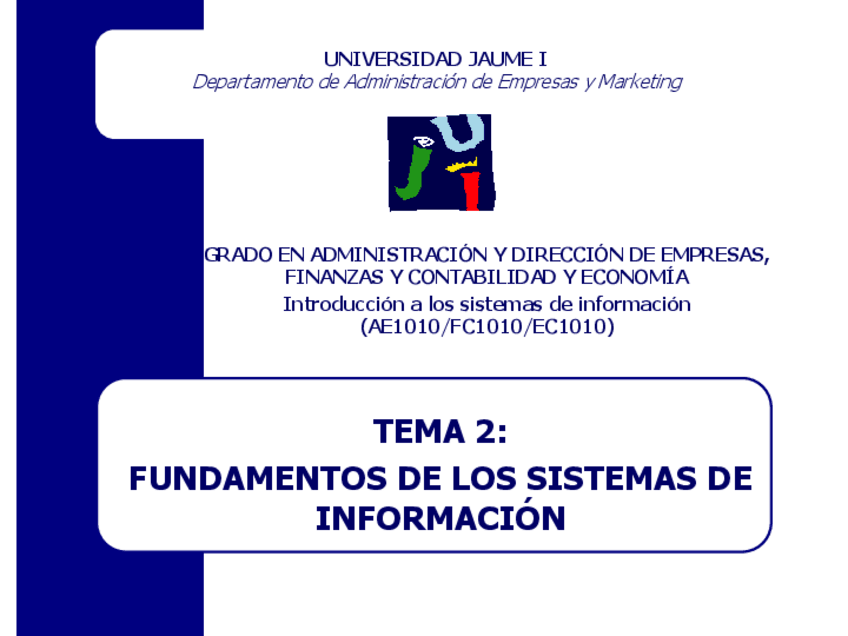 UNIVERSIDAD JAUME I
Departamento de Administración de Empresas y Marketing

GRADO EN ADMINISTRACIÓN Y DIRECCIÓN DE EMPRESAS, FINANZAS Y CONTABILIDAD Y ECONOMÍA
Introducción a los sistemas de información (AE1010/FC1010/EC1010)

TEMA 2:
FUNDAMENTOS DE LOS SISTEMAS DE INFORMACIÓN